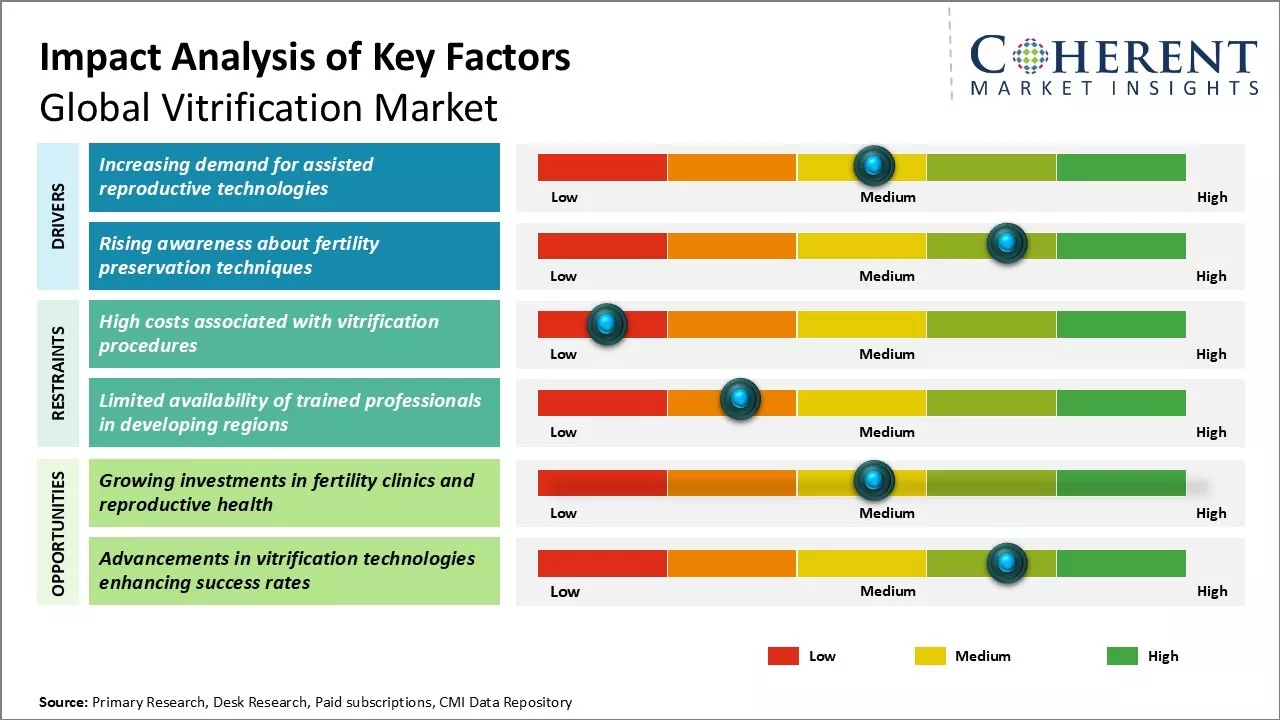 Impact Analysis of Key Factors
Global Vitrification Market

COHERENT
MARKET INSIGHTS

DRIVERS

Increasing demand for assisted reproductive technologies

Low Medium High

Rising awareness about fertility preservation techniques

Low Medium High

RESTRAINTS

High costs associated with vitrification procedures

Low Medium High

Limited availability of trained professionals in developing regions

Low Medium High

OPPORTUNITIES

Growing investments in fertility clinics and reproductive health

Low Medium High

Advancements in vitrification technologies enhancing success rates

Low Medium High

Low Medium High

Source: Primary Research, Desk Research, Paid subscriptions, CMI Data Repository